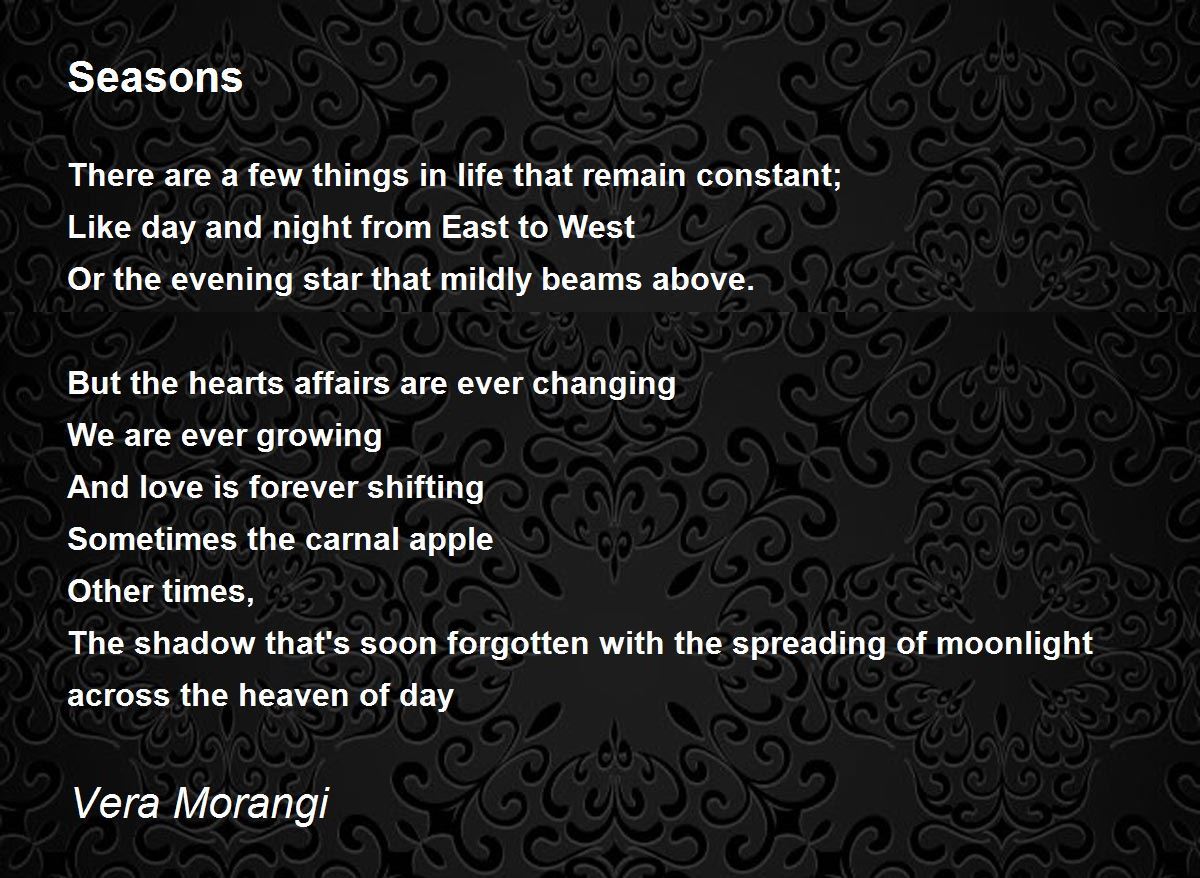 Seasons

There are a few things in life that remain constant;
Like day and night from East to West
Or the evening star that mildly beams above.

But the hearts affairs are ever changing
We are ever growing
And love is forever shifting
Sometimes the carnal apple
Other times,
The shadow that's soon forgotten with the spreading of moonlight across the heaven of day

Vera Morangi